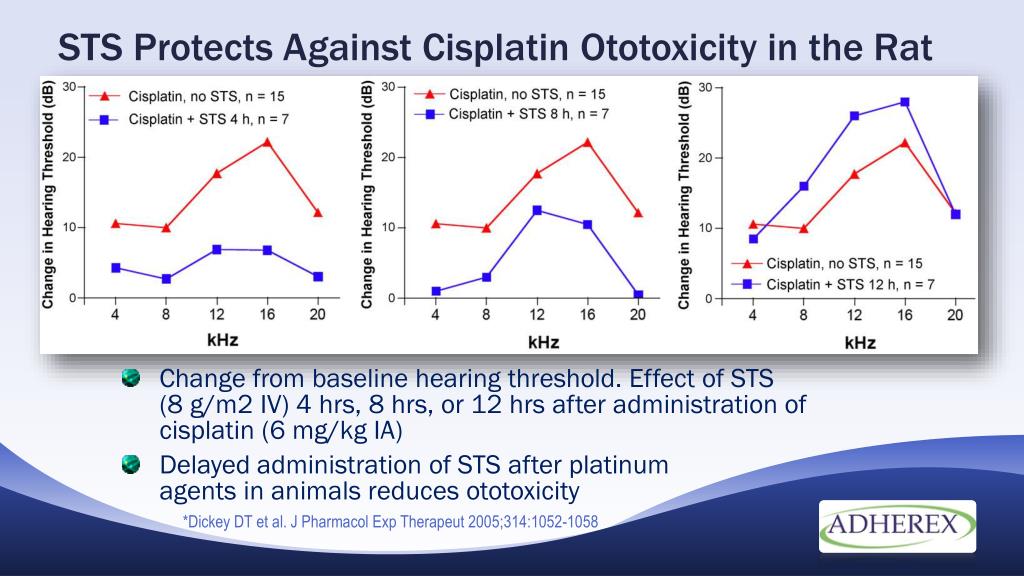 STS Protects Against Cisplatin Ototoxicity in the Rat

Change in Hearing Threshold (dB)
30
20
10
0
Cisplatin, no STS, n = 15
Cisplatin + STS 4 h, n = 7
4 8 12 16 20
kHz

Change in Hearing Threshold (dB)
30
20
10
0
Cisplatin, no STS, n = 15
Cisplatin + STS 8 h, n = 7
4 8 12 16 20
kHz

Change in Hearing Threshold (dB)
30
20
10
0
Cisplatin, no STS, n = 15
Cisplatin + STS 12 h, n = 7
4 8 12 16 20
kHz

Change from baseline hearing threshold. Effect of STS (8 g/m2 IV) 4 hrs, 8 hrs, or 12 hrs after administration of cisplatin (6 mg/kg IA)

Delayed administration of STS after platinum agents in animals reduces ototoxicity

*Dickey DT et al. J Pharmacol Exp Therapeut 2005;314:1052-1058

ADHEREX